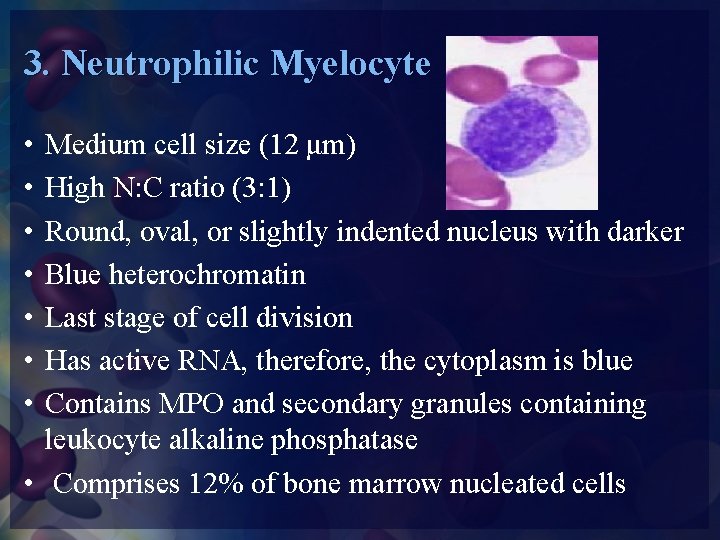 3. Neutrophilic Myelocyte

• Medium cell size (12 μm)
• High N:C ratio (3:1)
• Round, oval, or slightly indented nucleus with darker
• Blue heterochromatin
• Last stage of cell division
• Has active RNA, therefore, the cytoplasm is blue
• Contains MPO and secondary granules containing leukocyte alkaline phosphatase
• Comprises 12% of bone marrow nucleated cells